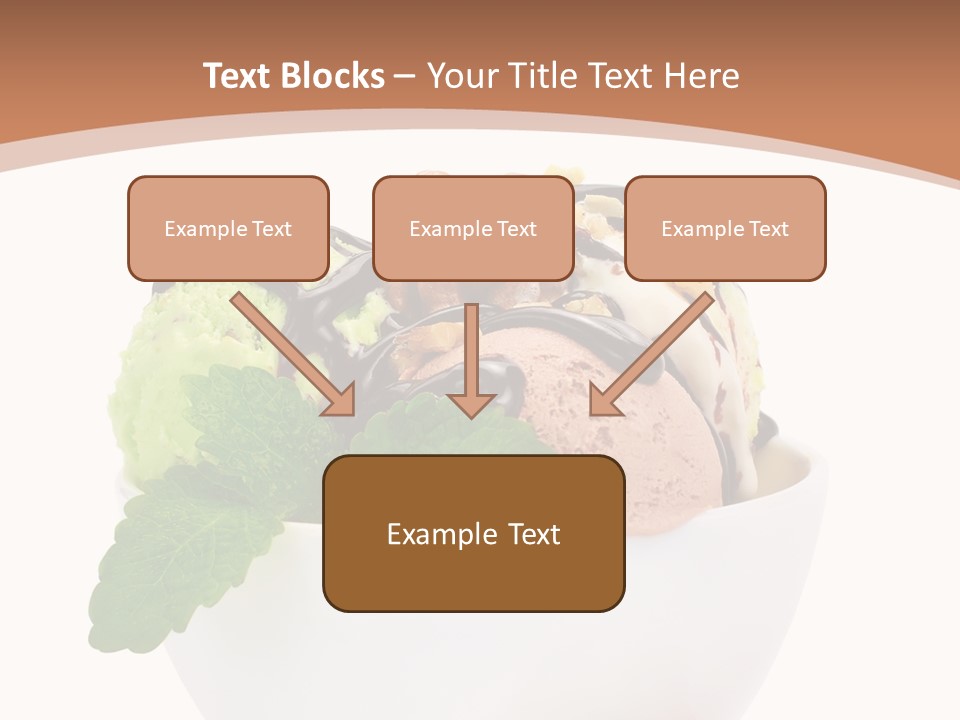 Text Blocks – Your Title Text Here

Example Text

Example Text

Example Text

Example Text